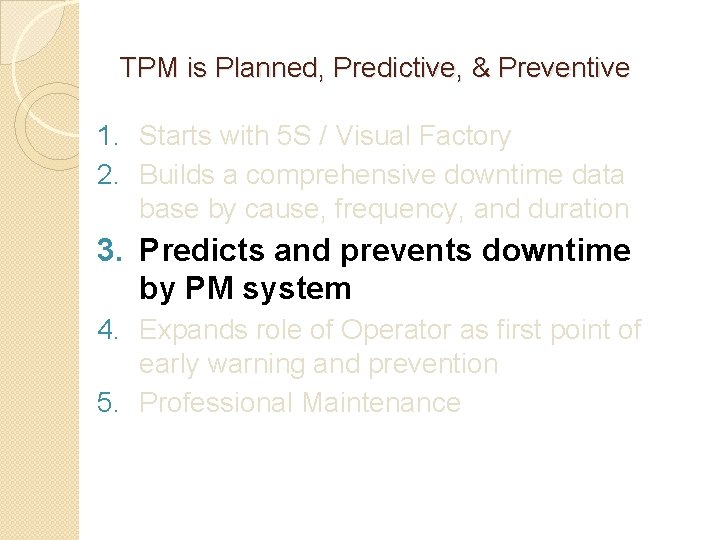 TPM is Planned, Predictive, & Preventive

1. Starts with 5S / Visual Factory
2. Builds a comprehensive downtime data base by cause, frequency, and duration
3. Predicts and prevents downtime by PM system
4. Expands role of Operator as first point of early warning and prevention
5. Professional Maintenance